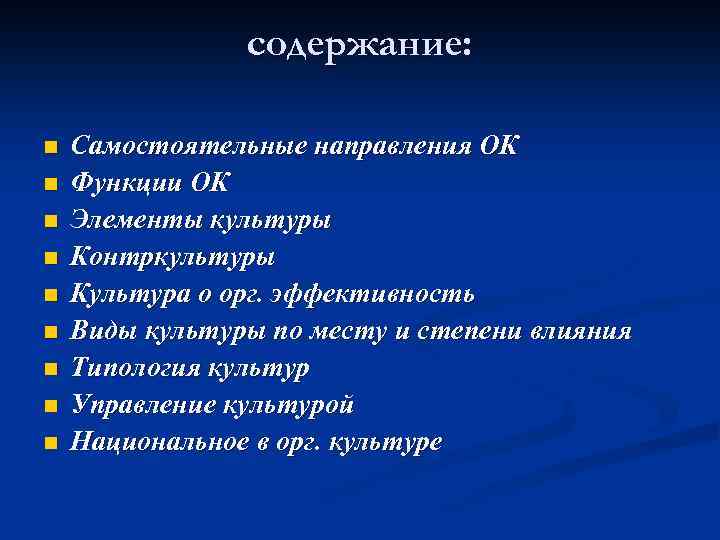 содержание:

- Самостоятельные направления ОК
- Функции ОК
- Элементы культуры
- Контркультуры
- Культура о орг. эффективность
- Виды культуры по месту и степени влияния
- Типология культур
- Управление культурой
- Национальное в орг. культуре